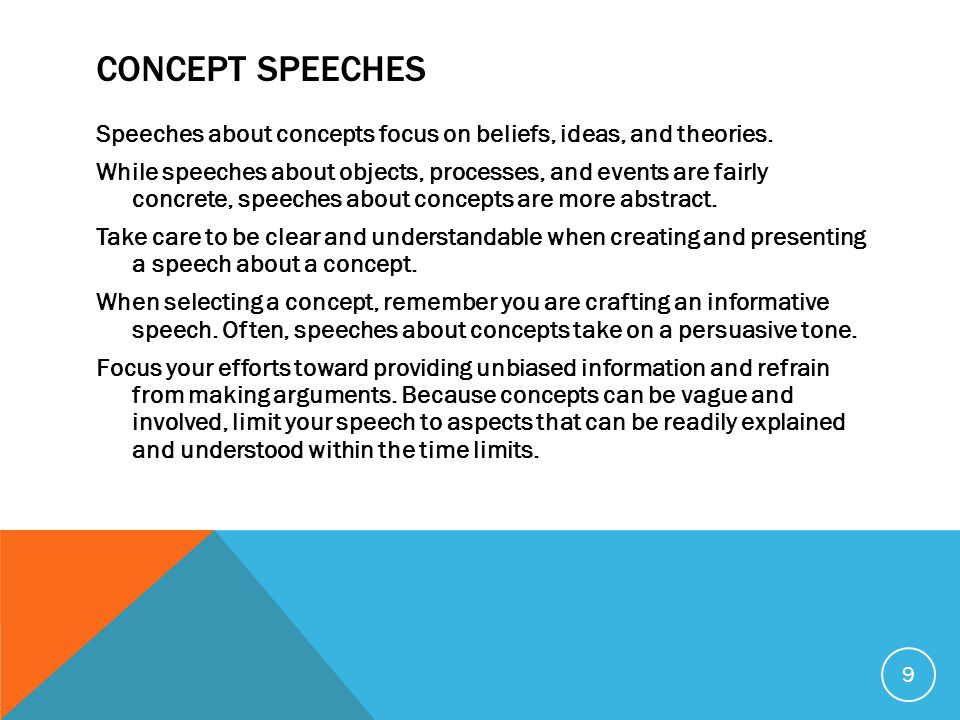 CONCEPT SPEECHES

Speeches about concepts focus on beliefs, ideas, and theories.

While speeches about objects, processes, and events are fairly concrete, speeches about concepts are more abstract.

Take care to be clear and understandable when creating and presenting a speech about a concept.

When selecting a concept, remember you are crafting an informative speech. Often, speeches about concepts take on a persuasive tone.

Focus your efforts toward providing unbiased information and refrain from making arguments. Because concepts can be vague and involved, limit your speech to aspects that can be readily explained and understood within the time limits.

9